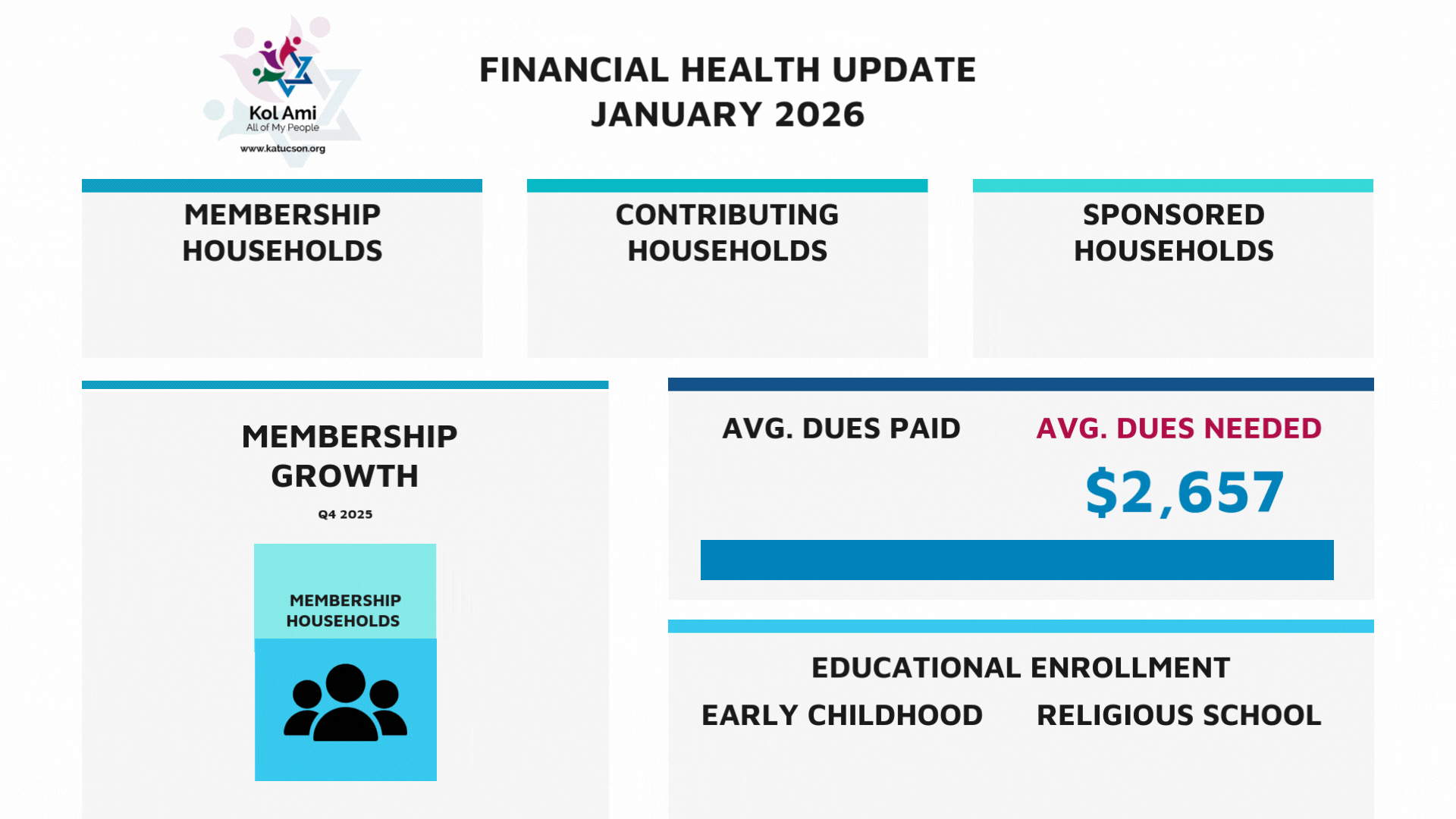 Kol Ami
All of My People
www.katucson.org

FINANCIAL HEALTH UPDATE
JANUARY 2026

MEMBERSHIP HOUSEHOLDS

CONTRIBUTING HOUSEHOLDS

SPONSORED HOUSEHOLDS

MEMBERSHIP GROWTH

Q4 2025

MEMBERSHIP HOUSEHOLDS

AVG. DUES PAID

AVG. DUES NEEDED

$2,657

EDUCATIONAL ENROLLMENT

EARLY CHILDHOOD

RELIGIOUS SCHOOL